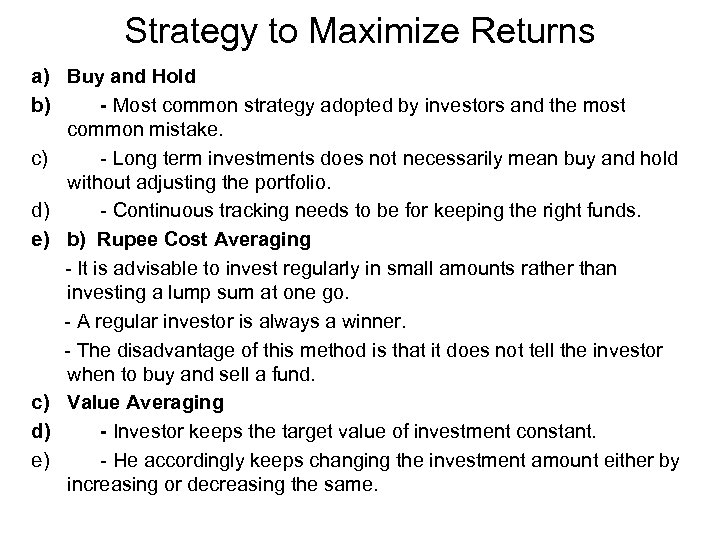 Strategy to Maximize Returns

a) Buy and Hold

b) - Most common strategy adopted by investors and the most common mistake.

c) - Long term investments does not necessarily mean buy and hold without adjusting the portfolio.

d) - Continuous tracking needs to be for keeping the right funds.

e) b) Rupee Cost Averaging

- It is advisable to invest regularly in small amounts rather than investing a lump sum at one go.

- A regular investor is always a winner.

- The disadvantage of this method is that it does not tell the investor when to buy and sell a fund.

c) Value Averaging

d) - Investor keeps the target value of investment constant.

e) - He accordingly keeps changing the investment amount either by increasing or decreasing the same.